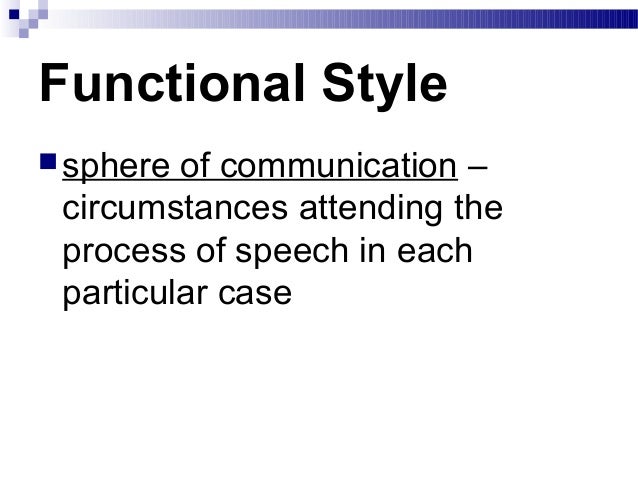 Functional Style

sphere of communication – circumstances attending the process of speech in each particular case